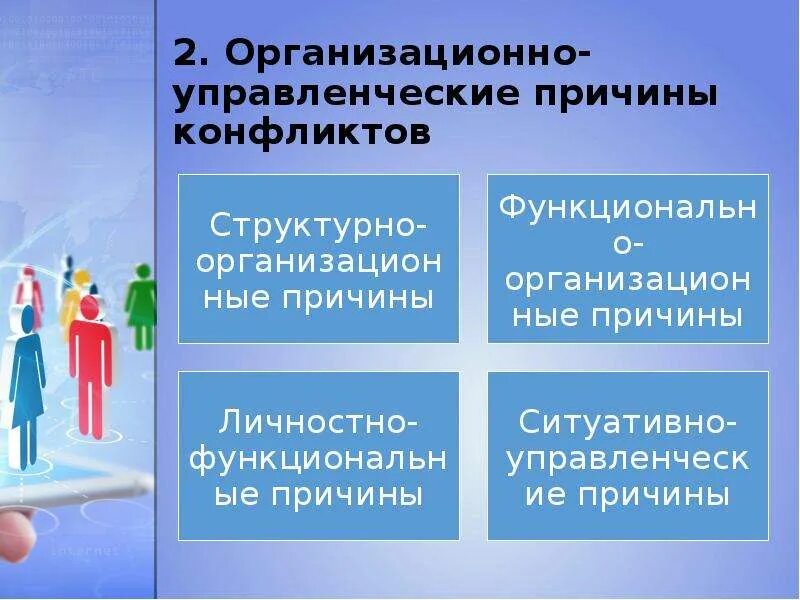 2. Организационно-управленческие причины конфликтов

Структурно-организационные причины

Функционально-организационные причины

Личностно-функциональные причины

Ситуативно-управленческие причины